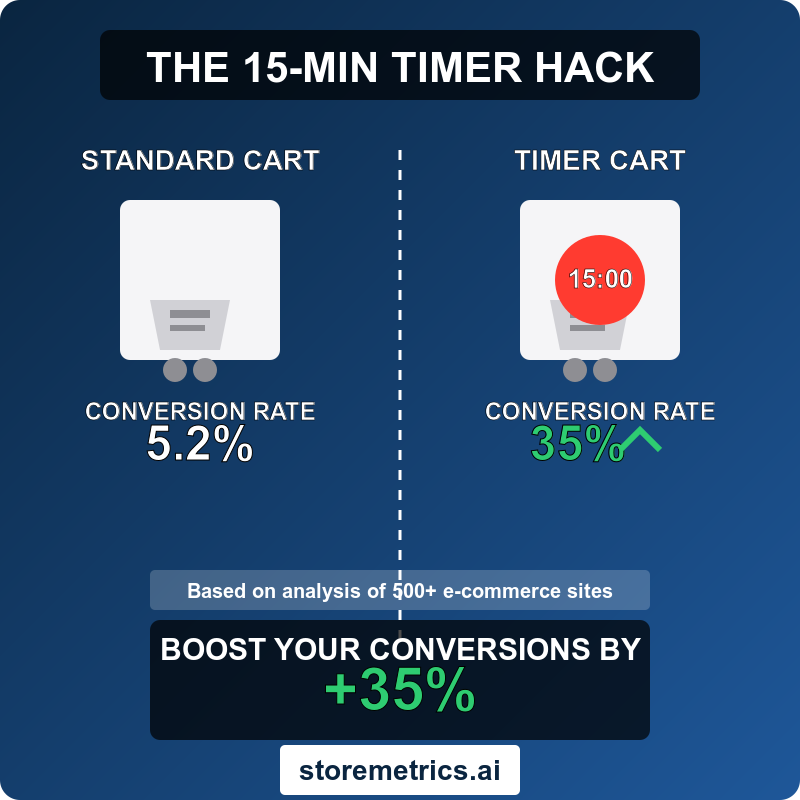 THE 15-MIN TIMER HACK

STANDARD CART

CONVERSION RATE
5.2%

TIMER CART

15:00

CONVERSION RATE
35%

Based on analysis of 500+ e-commerce sites

BOOST YOUR CONVERSIONS BY
+35%

storemetrics.ai